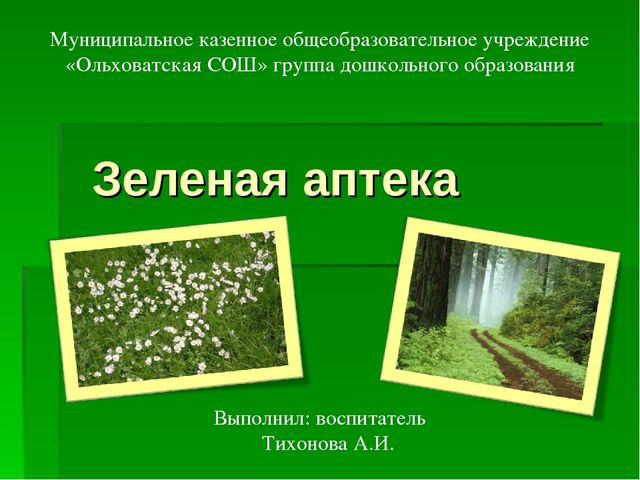 Муниципальное казенное общеобразовательное учреждение «Ольховатская СОШ» группа дошкольного образования

Зеленая аптека

Выполнил: воспитатель
Тихонова А.И.